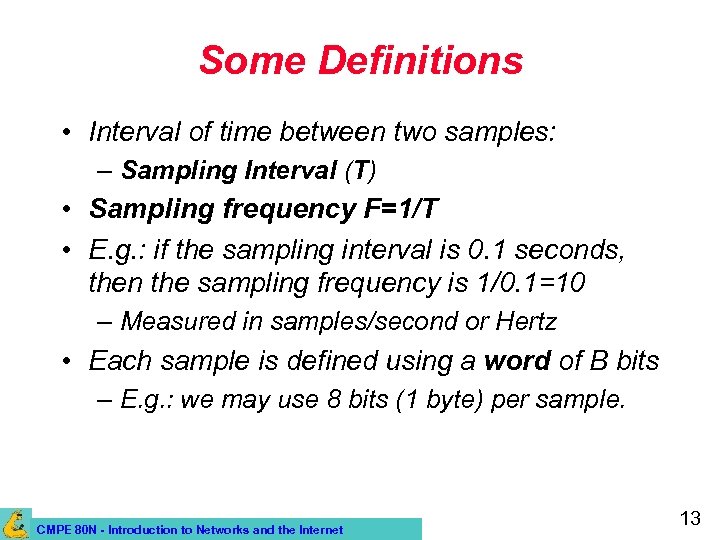 Some Definitions

• Interval of time between two samples:
– Sampling Interval (T)
• Sampling frequency F=1/T
• E.g.: if the sampling interval is 0.1 seconds, then the sampling frequency is 1/0.1=10
– Measured in samples/second or Hertz
• Each sample is defined using a word of B bits
– E.g.: we may use 8 bits (1 byte) per sample.

CMPE 80N - Introduction to Networks and the Internet

13